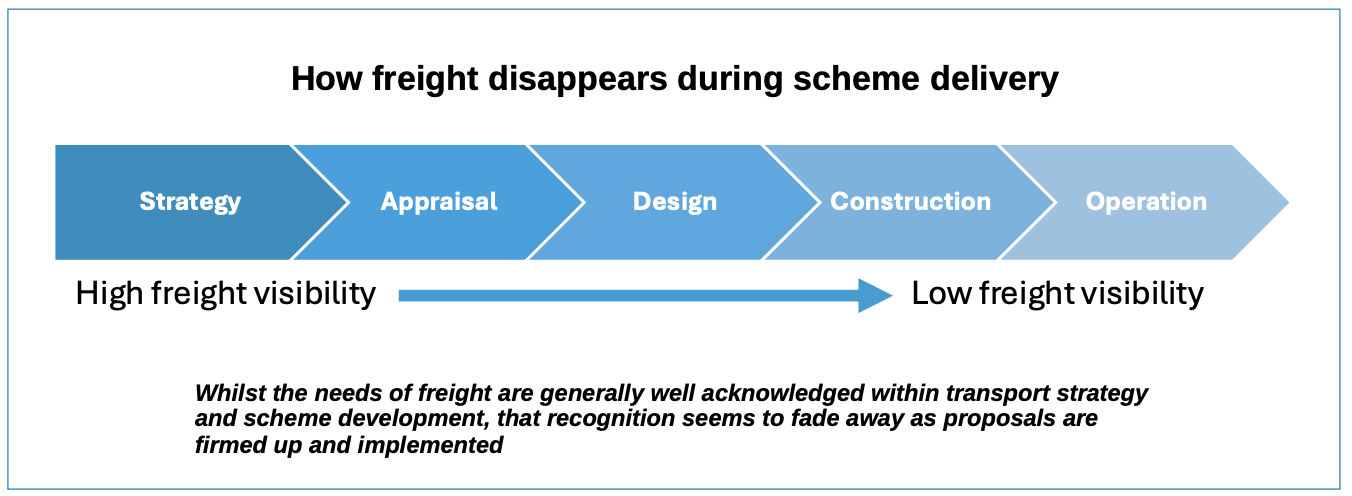 How freight disappears during scheme delivery

Strategy

Appraisal

Design

Construction

Operation

High freight visibility

Low freight visibility

Whilst the needs of freight are generally well acknowledged within transport strategy and scheme development, that recognition seems to fade away as proposals are firmed up and implemented